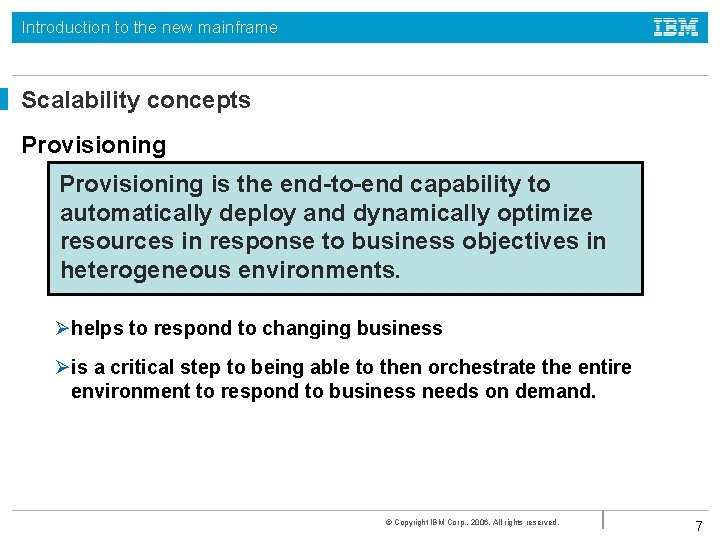 Introduction to the new mainframe

IBM

Scalability concepts

Provisioning

Provisioning is the end-to-end capability to automatically deploy and dynamically optimize resources in response to business objectives in heterogeneous environments.

➢helps to respond to changing business

➢is a critical step to being able to then orchestrate the entire environment to respond to business needs on demand.

© Copyright IBM Corp., 2006. All rights reserved.

7